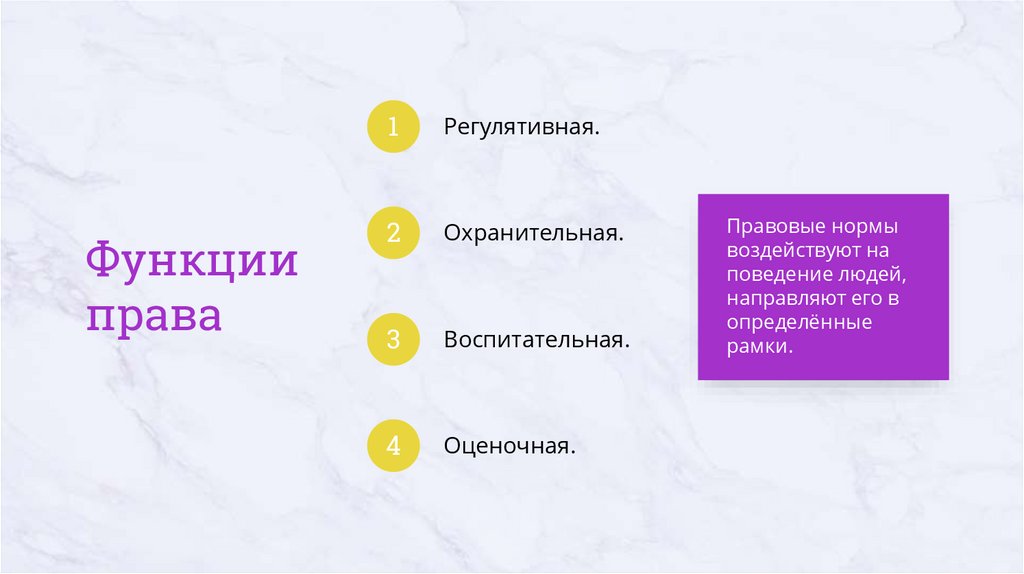 Функции права

1 Регулятивная.

2 Охранительная.

3 Воспитательная.

4 Оценочная.

Правовые нормы воздействуют на поведение людей, направляют его в определённые рамки.